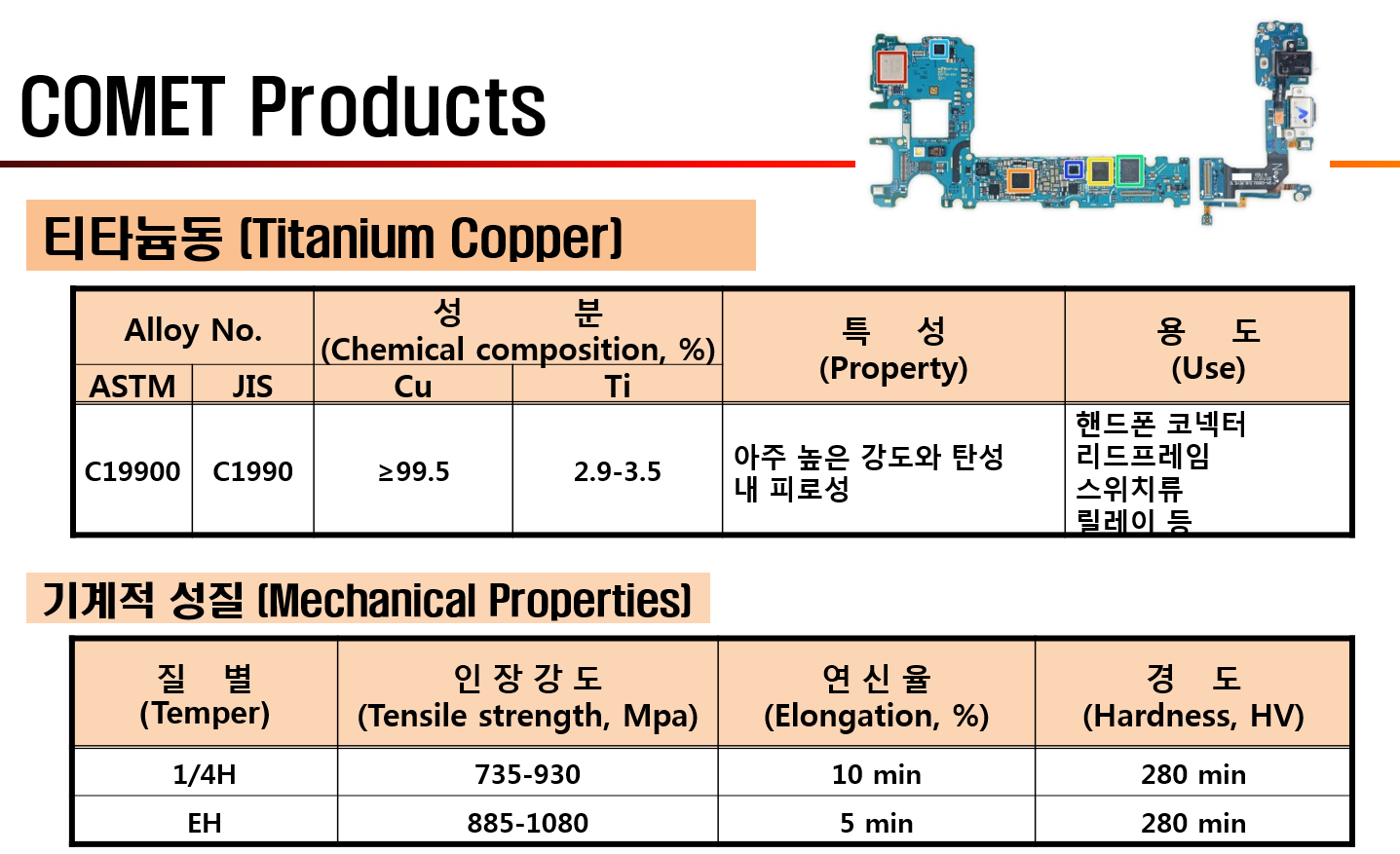 COMET Products

티타늄동 (Titanium Copper)

| Alloy No. ASTM | Alloy No. JIS | 성 분 (Chemical composition, %) Cu | 성 분 (Chemical composition, %) Ti | 특 성 (Property) | 용 도 (Use) |
|---|---|---|---|---|---|
| C19900 | C1990 | ≥99.5 | 2.9-3.5 | 아주 높은 강도와 탄성 내 피로성 | 핸드폰 코넥터 리드프레임 스위치류 릴레이 등 |

기계적 성질 (Mechanical Properties)

| 질 별 (Temper) | 인 장 강 도 (Tensile strength, Mpa) | 연 신 율 (Elongation, %) | 경 도 (Hardness, HV) |
|---|---|---|---|
| 1/4H | 735-930 | 10 min | 280 min |
| EH | 885-1080 | 5 min | 280 min |